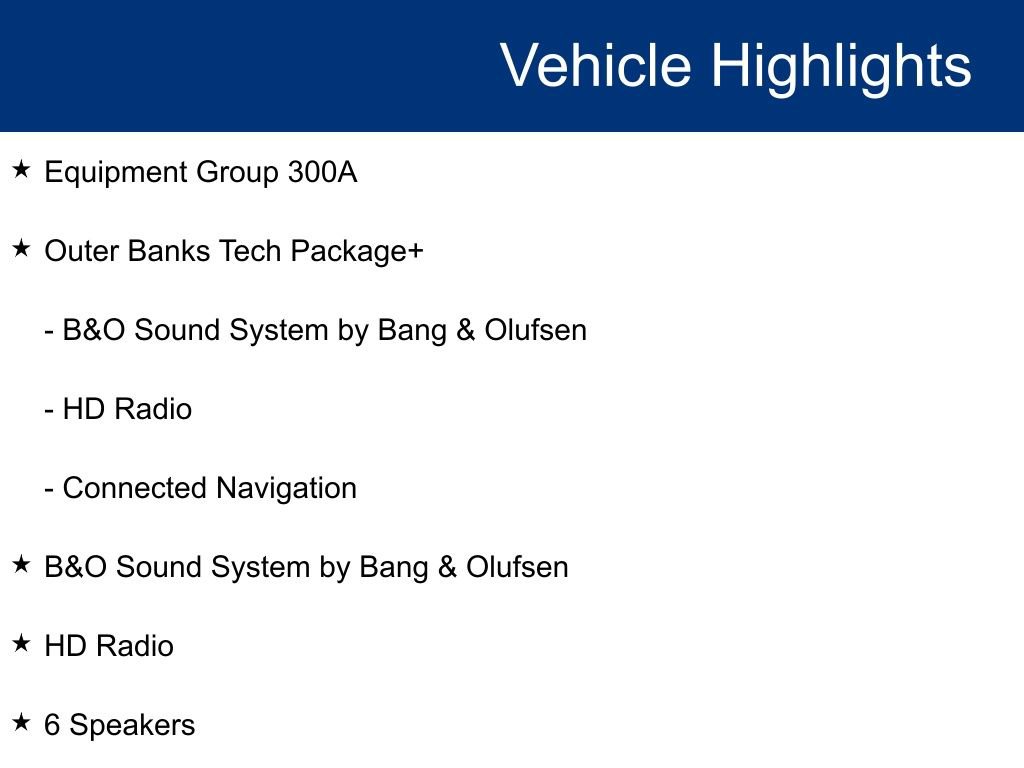 Vehicle Highlights

★ Equipment Group 300A

★ Outer Banks Tech Package+

- B&O Sound System by Bang & Olufsen

- HD Radio

- Connected Navigation

★ B&O Sound System by Bang & Olufsen

★ HD Radio

★ 6 Speakers